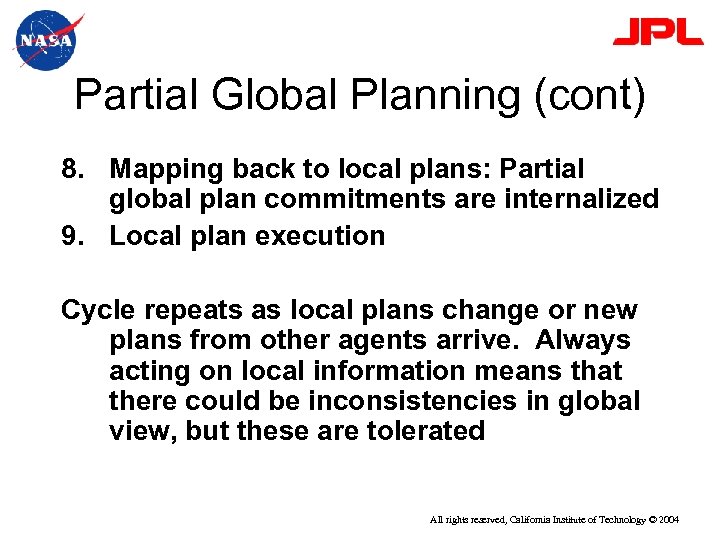 NASA

JPL

Partial Global Planning (cont)

8. Mapping back to local plans: Partial global plan commitments are internalized
9. Local plan execution

Cycle repeats as local plans change or new plans from other agents arrive. Always acting on local information means that there could be inconsistencies in global view, but these are tolerated

All rights reserved, California Institute of Technology © 2004